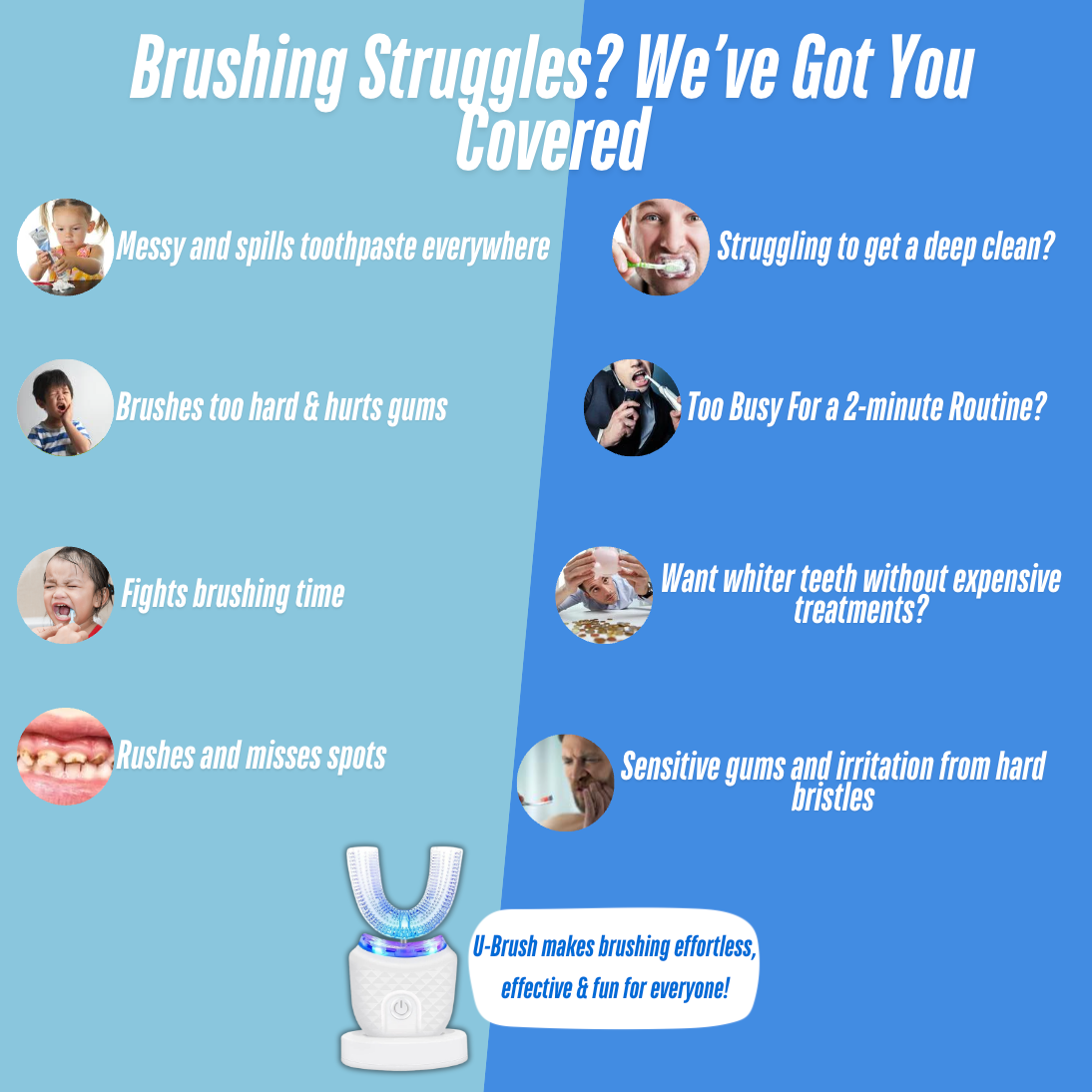 Brushing Struggles? We've Got You Covered

Messy and spills toothpaste everywhere

Brushes too hard & hurts gums

Fights brushing time

Rushes and misses spots

Struggling to get a deep clean?

Too Busy For a 2-minute Routine?

Want whiter teeth without expensive treatments?

Sensitive gums and irritation from hard bristles

U-Brush makes brushing effortless, effective & fun for everyone!